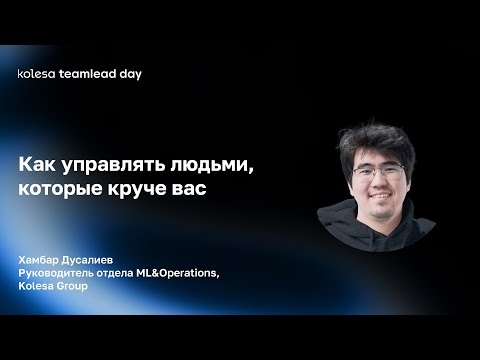 kolesa teamlead day

Как управлять людьми, которые круче вас

Хамбар Дусалиев
Руководитель отдела ML&Operations, Kolesa Group